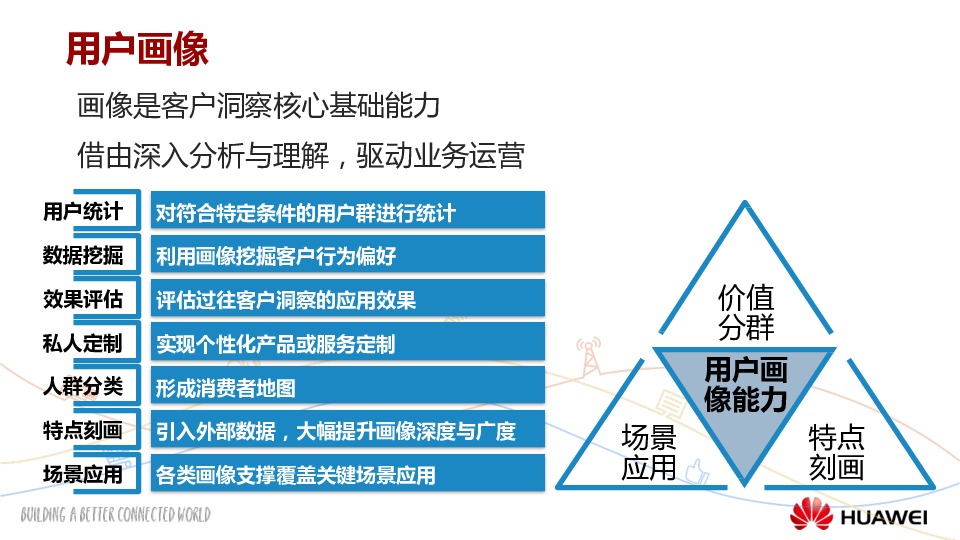 用户画像

画像是客户洞察核心基础能力

借由深入分析与理解，驱动业务运营

| 用户统计 | 对符合特定条件的用户群进行统计 |
|---|---|
| 数据挖掘 | 利用画像挖掘客户行为偏好 |
| 效果评估 | 评估过往客户洞察的应用效果 |
| 私人定制 | 实现个性化产品或服务定制 |
| 人群分类 | 形成消费者地图 |
| 特点刻画 | 引入外部数据，大幅提升画像深度与广度 |
| 场景应用 | 各类画像支撑覆盖关键场景应用 |

价值分群

用户画像能力

场景应用

特点刻画

BUILDING A BETTER CONNECTED WORLD

HUAWEI